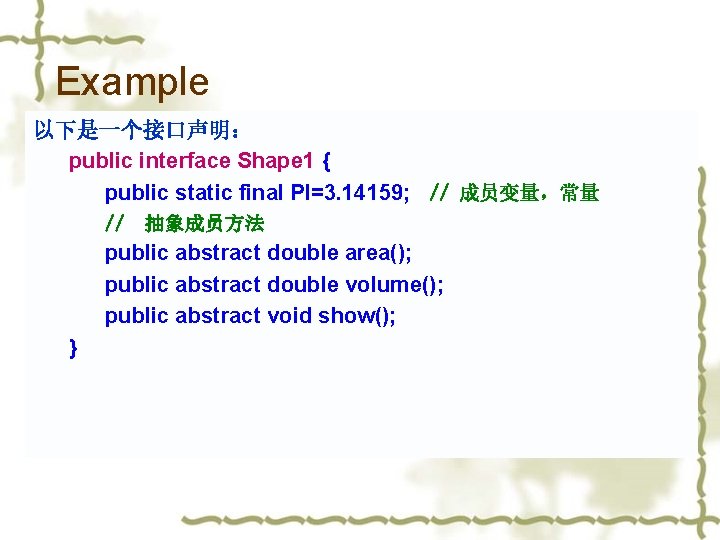 Example

以下是一个接口声明：

public interface Shape1 {
public static final PI=3.14159; // 成员变量，常量
// 抽象成员方法
public abstract double area();
public abstract double volume();
public abstract void show();
}